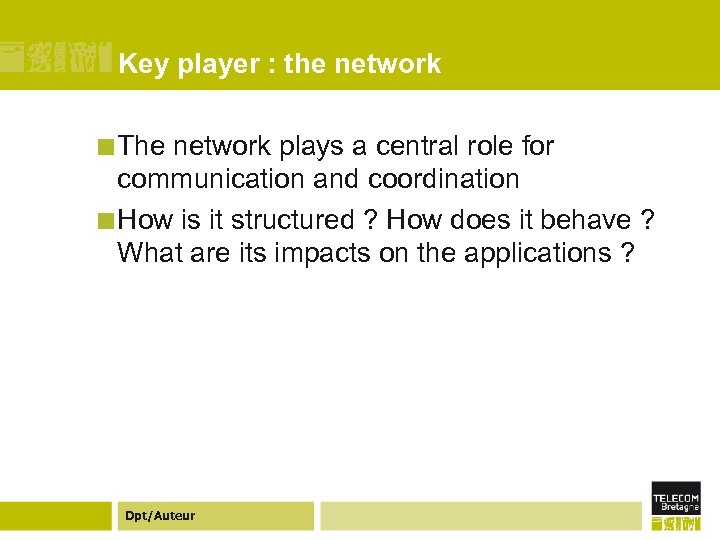 Key player : the network

The network plays a central role for communication and coordination

How is it structured ? How does it behave ? What are its impacts on the applications ?

Dpt/Auteur

TELECOM Bretagne